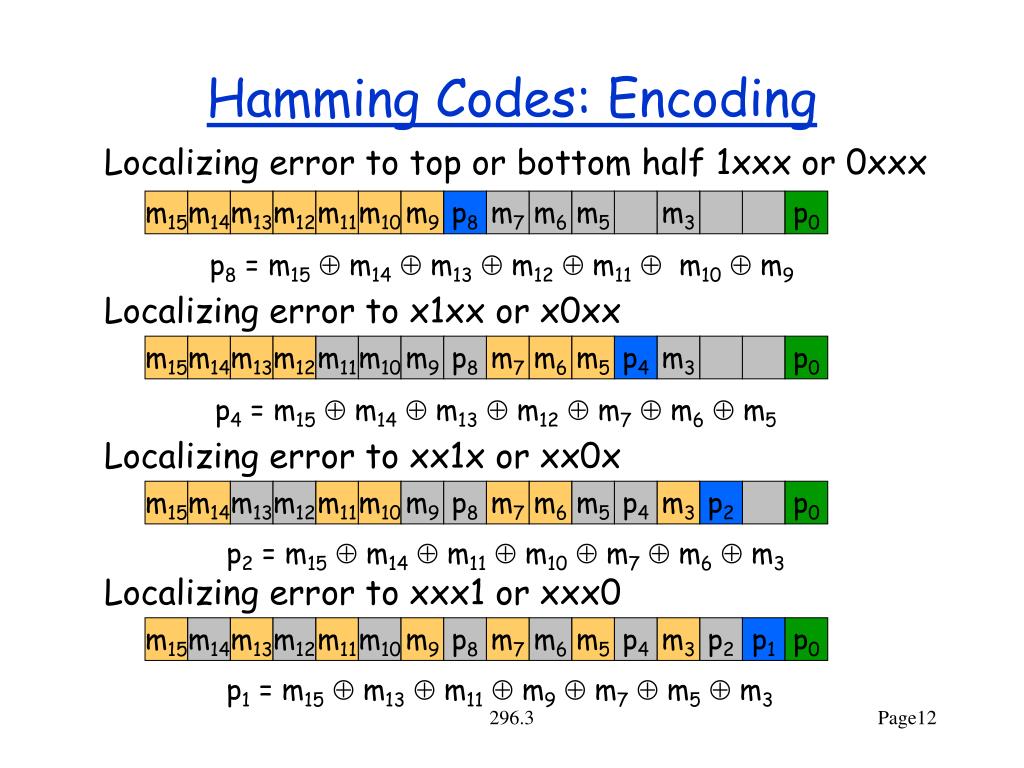 Hamming Codes: Encoding

Localizing error to top or bottom half 1xxx or 0xxx

| $m_{15}$ | $m_{14}$ | $m_{13}$ | $m_{12}$ | $m_{11}$ | $m_{10}$ | $m_9$ | $p_8$ | $m_7$ | $m_6$ | $m_5$ | | $m_3$ | | | $p_0$ |
|---|---|---|---|---|---|---|---|---|---|---|---|---|---|---|---|

$p_8 = m_{15} \oplus m_{14} \oplus m_{13} \oplus m_{12} \oplus m_{11} \oplus m_{10} \oplus m_9$

Localizing error to x1xx or x0xx

| $m_{15}$ | $m_{14}$ | $m_{13}$ | $m_{12}$ | $m_{11}$ | $m_{10}$ | $m_9$ | $p_8$ | $m_7$ | $m_6$ | $m_5$ | $p_4$ | $m_3$ | | | $p_0$ |
|---|---|---|---|---|---|---|---|---|---|---|---|---|---|---|---|

$p_4 = m_{15} \oplus m_{14} \oplus m_{13} \oplus m_{12} \oplus m_7 \oplus m_6 \oplus m_5$

Localizing error to xx1x or xx0x

| $m_{15}$ | $m_{14}$ | $m_{13}$ | $m_{12}$ | $m_{11}$ | $m_{10}$ | $m_9$ | $p_8$ | $m_7$ | $m_6$ | $m_5$ | $p_4$ | $m_3$ | $p_2$ | | $p_0$ |
|---|---|---|---|---|---|---|---|---|---|---|---|---|---|---|---|

$p_2 = m_{15} \oplus m_{14} \oplus m_{11} \oplus m_{10} \oplus m_7 \oplus m_6 \oplus m_3$

Localizing error to xxx1 or xxx0

| $m_{15}$ | $m_{14}$ | $m_{13}$ | $m_{12}$ | $m_{11}$ | $m_{10}$ | $m_9$ | $p_8$ | $m_7$ | $m_6$ | $m_5$ | $p_4$ | $m_3$ | $p_2$ | $p_1$ | $p_0$ |
|---|---|---|---|---|---|---|---|---|---|---|---|---|---|---|---|

$p_1 = m_{15} \oplus m_{13} \oplus m_{11} \oplus m_9 \oplus m_7 \oplus m_5 \oplus m_3$

296.3

Page12